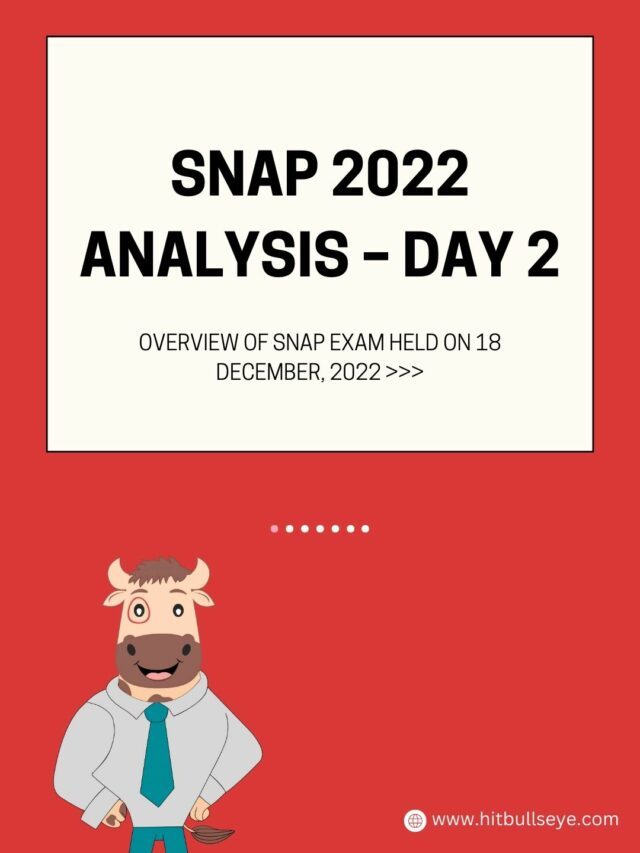 SNAP 2022
ANALYSIS - DAY 2

OVERVIEW OF SNAP EXAM HELD ON 18 DECEMBER, 2022 >>>

www.hitbullseye.com